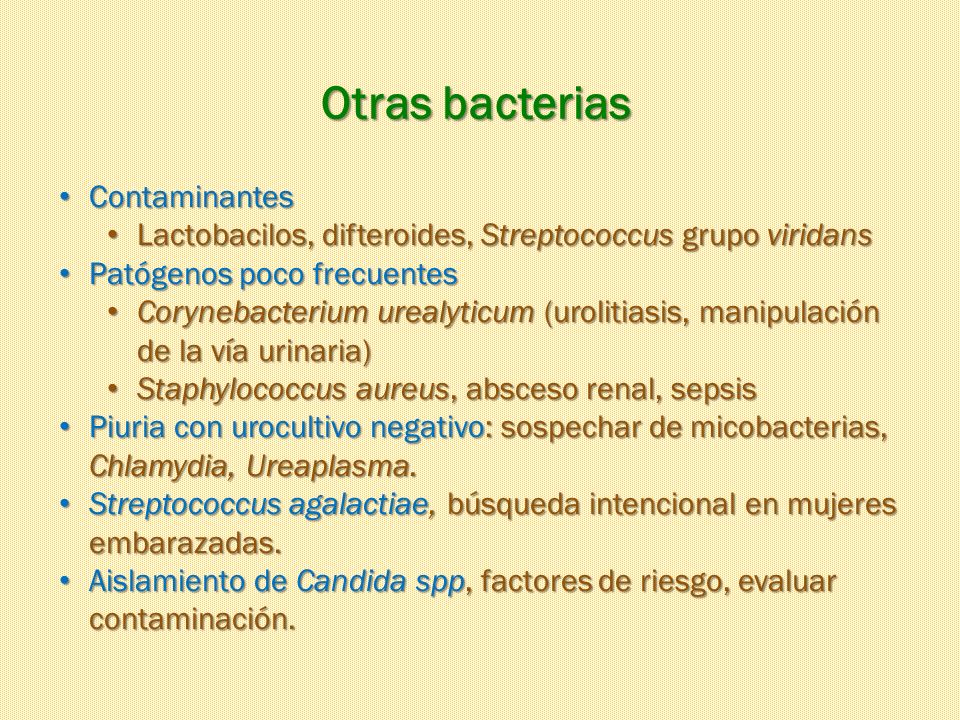 Otras bacterias

• Contaminantes
  • Lactobacilos, difteroides, Streptococcus grupo viridans
• Patógenos poco frecuentes
  • Corynebacterium urealyticum (urolitiasis, manipulación de la vía urinaria)
  • Staphylococcus aureus, absceso renal, sepsis
• Piuria con urocultivo negativo: sospechar de micobacterias, Chlamydia, Ureaplasma.
• Streptococcus agalactiae, búsqueda intencional en mujeres embarazadas.
• Aislamiento de Candida spp, factores de riesgo, evaluar contaminación.